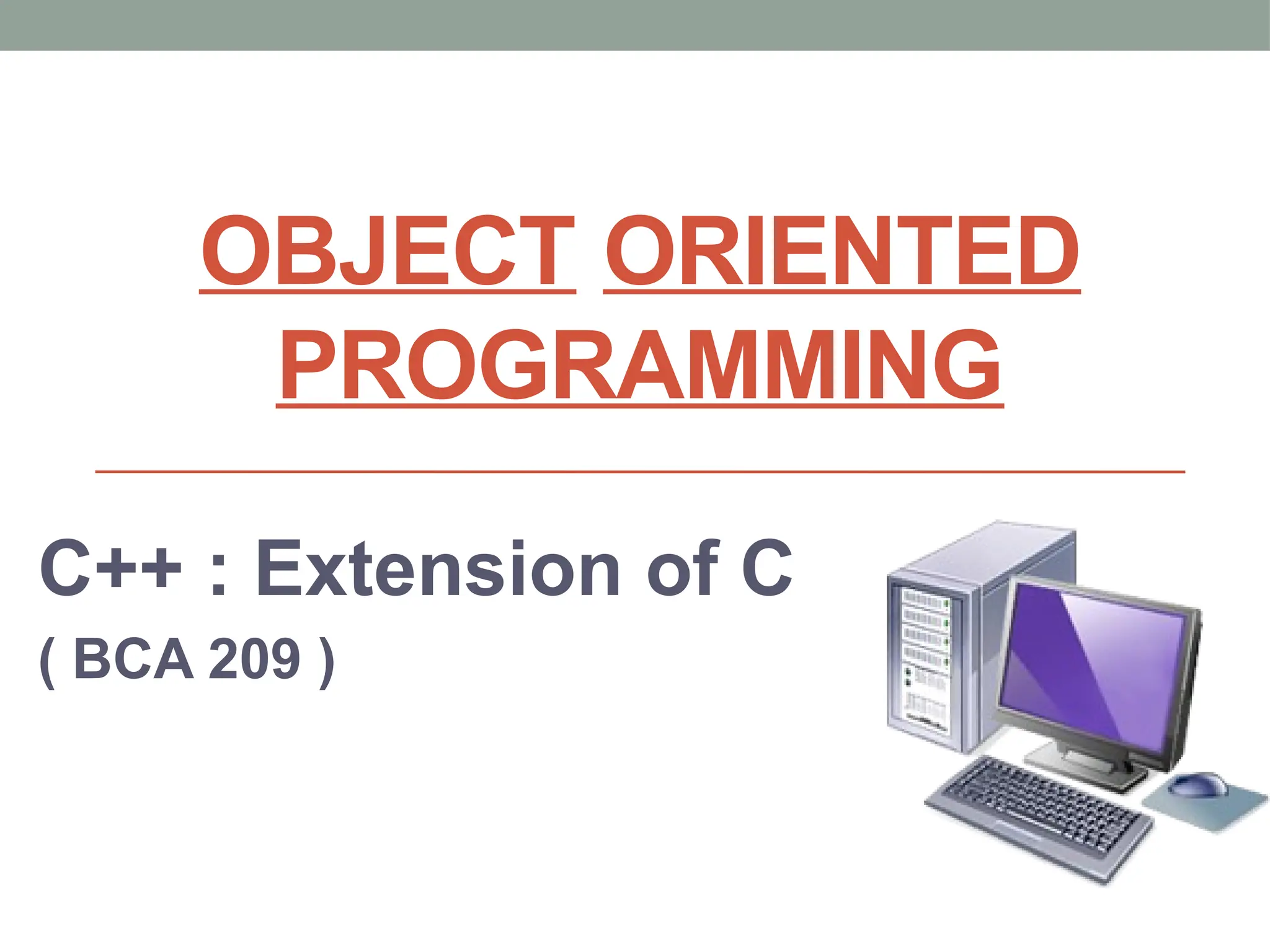 OBJECT ORIENTED PROGRAMMING

C++ : Extension of C
( BCA 209 )